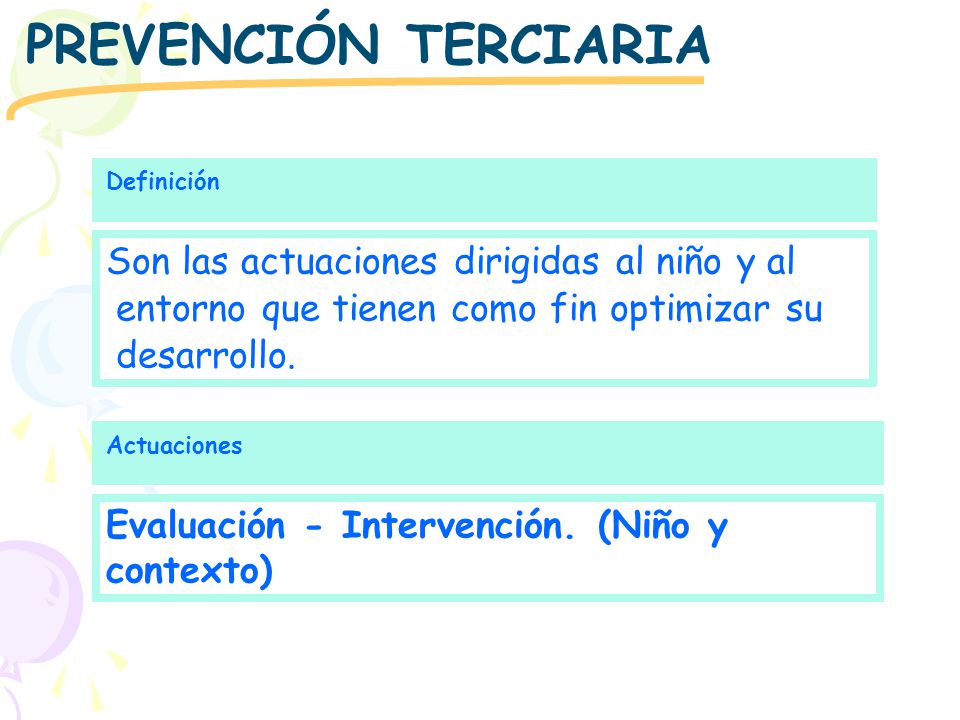 PREVENCIÓN TERCIARIA

Definición

Son las actuaciones dirigidas al niño y al entorno que tienen como fin optimizar su desarrollo.

Actuaciones

Evaluación - Intervención. (Niño y contexto)